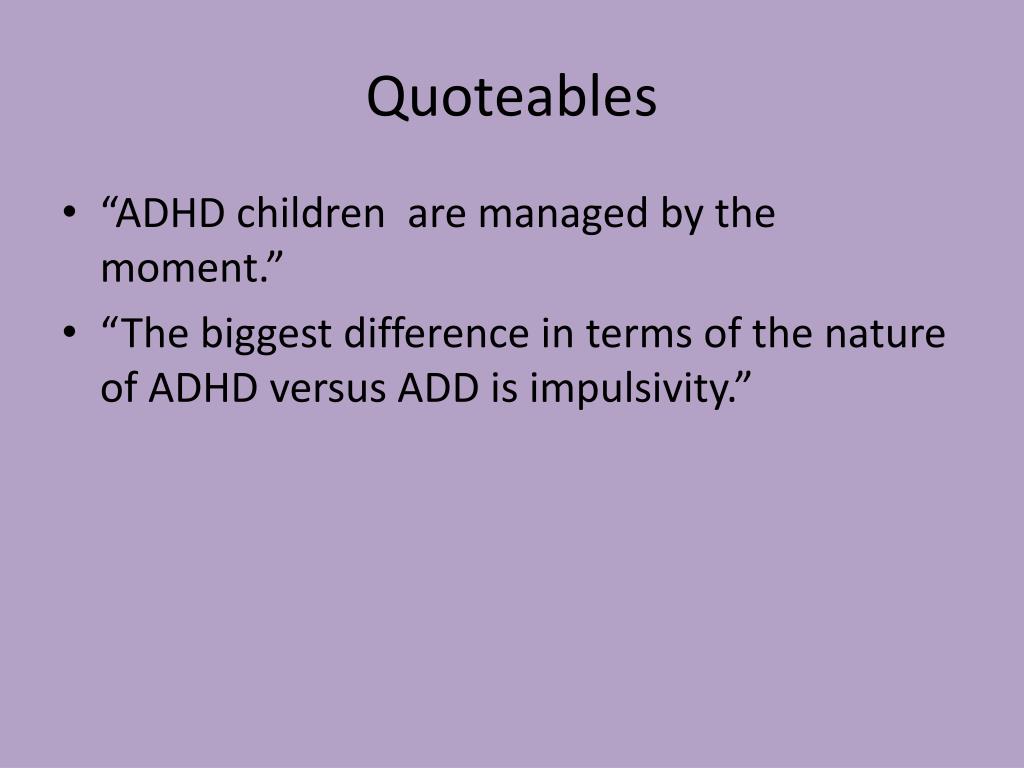 Quoteables

• “ADHD children  are managed by the moment.”
• “The biggest difference in terms of the nature of ADHD versus ADD is impulsivity.”